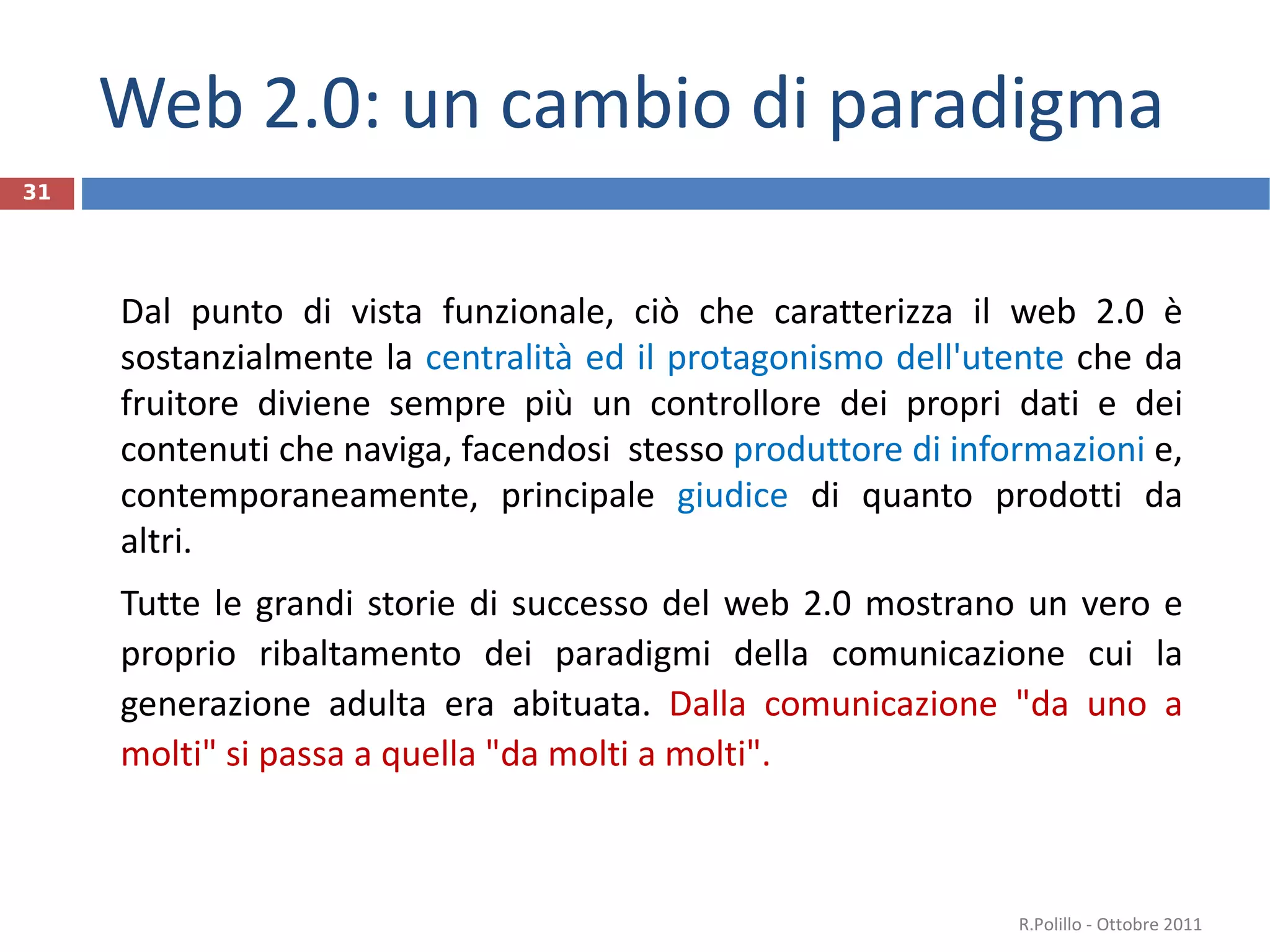 Web 2.0: un cambio di paradigma

31

Dal punto di vista funzionale, ciò che caratterizza il web 2.0 è sostanzialmente la centralità ed il protagonismo dell'utente che da fruitore diviene sempre più un controllore dei propri dati e dei contenuti che naviga, facendosi stesso produttore di informazioni e, contemporaneamente, principale giudice di quanto prodotti da altri.

Tutte le grandi storie di successo del web 2.0 mostrano un vero e proprio ribaltamento dei paradigmi della comunicazione cui la generazione adulta era abituata. Dalla comunicazione "da uno a molti" si passa a quella "da molti a molti".

R.Polillo - Ottobre 2011